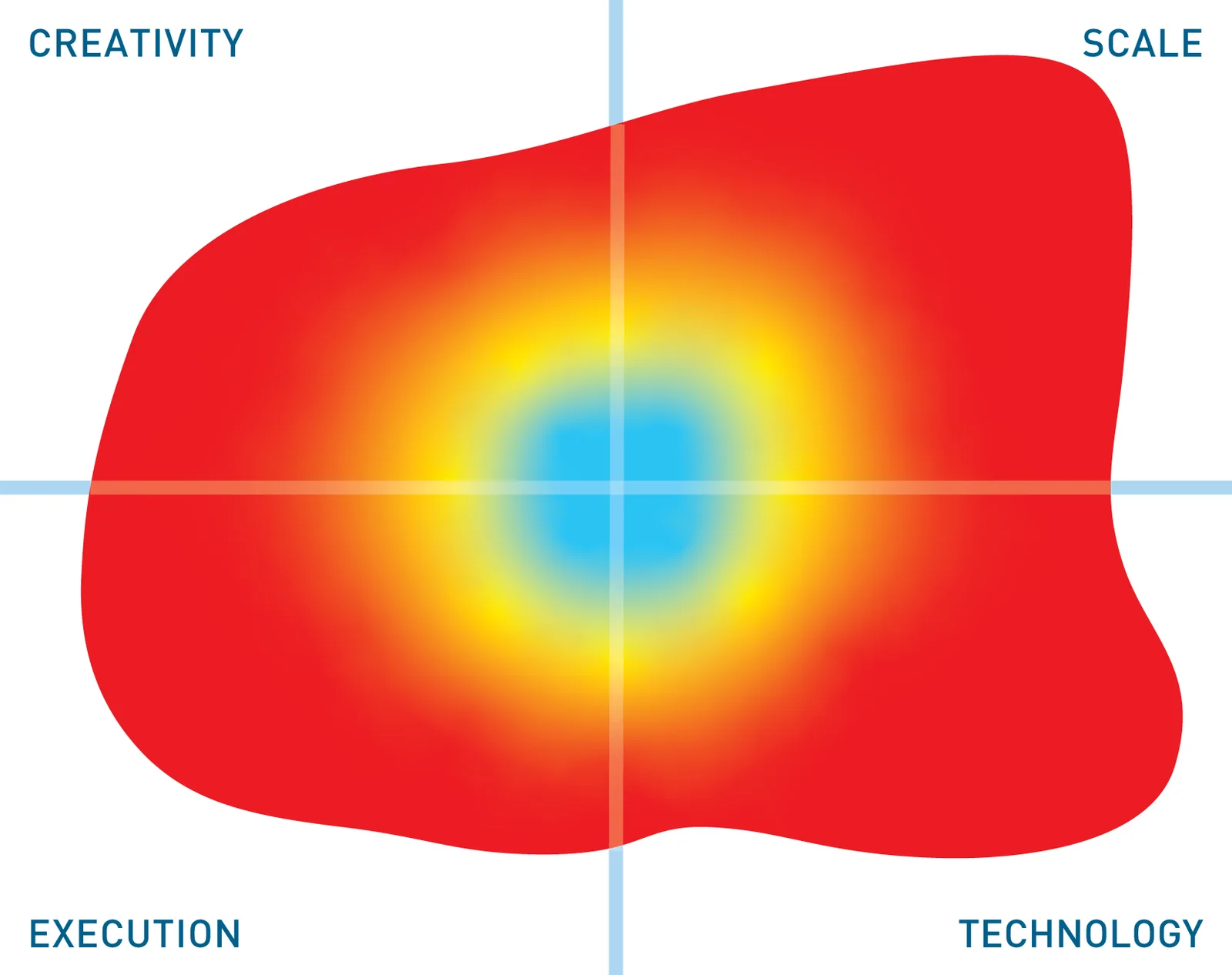 CREATIVITY

SCALE

EXECUTION

TECHNOLOGY